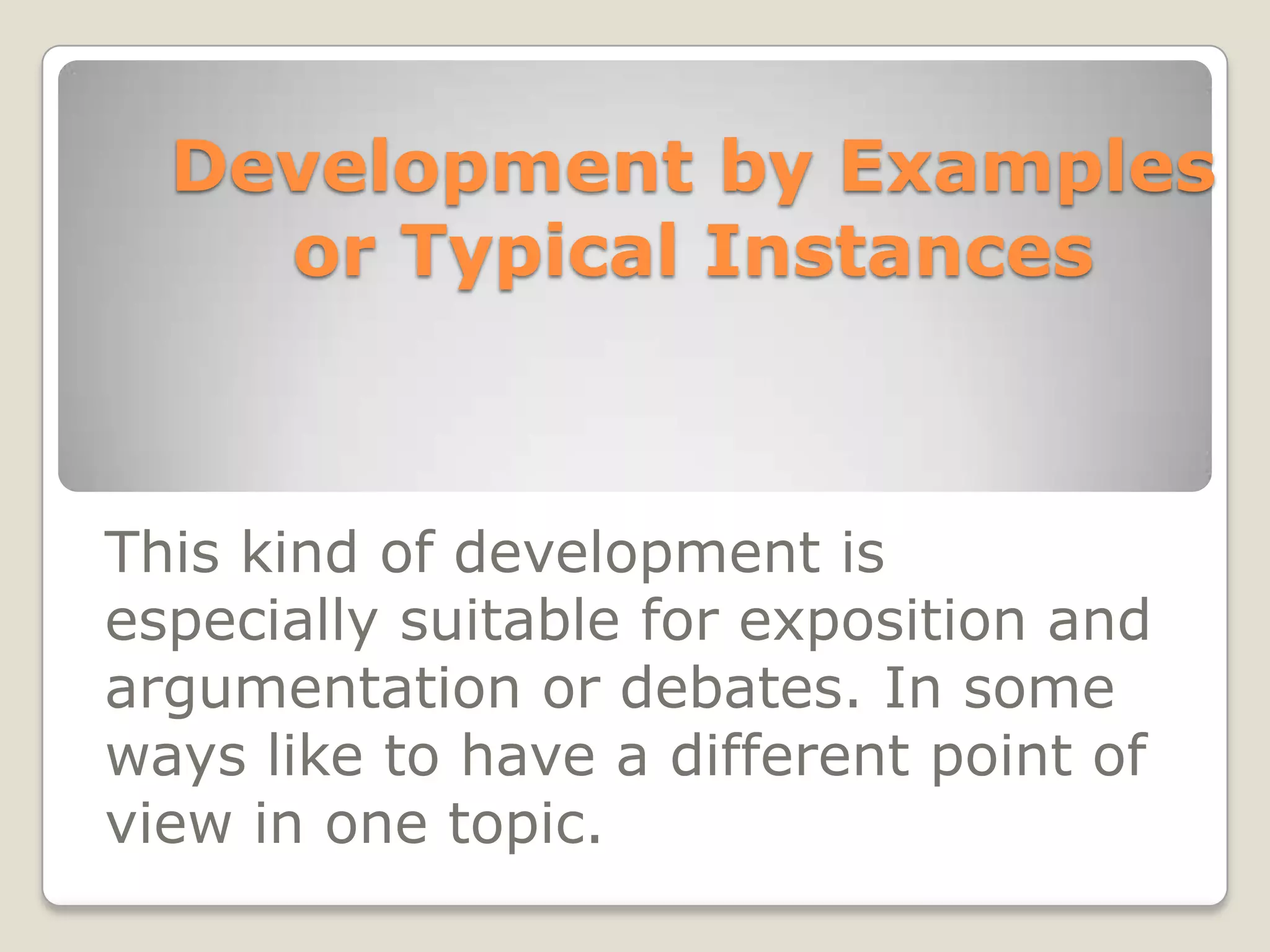 Development by Examples or Typical Instances

This kind of development is especially suitable for exposition and argumentation or debates. In some ways like to have a different point of view in one topic.